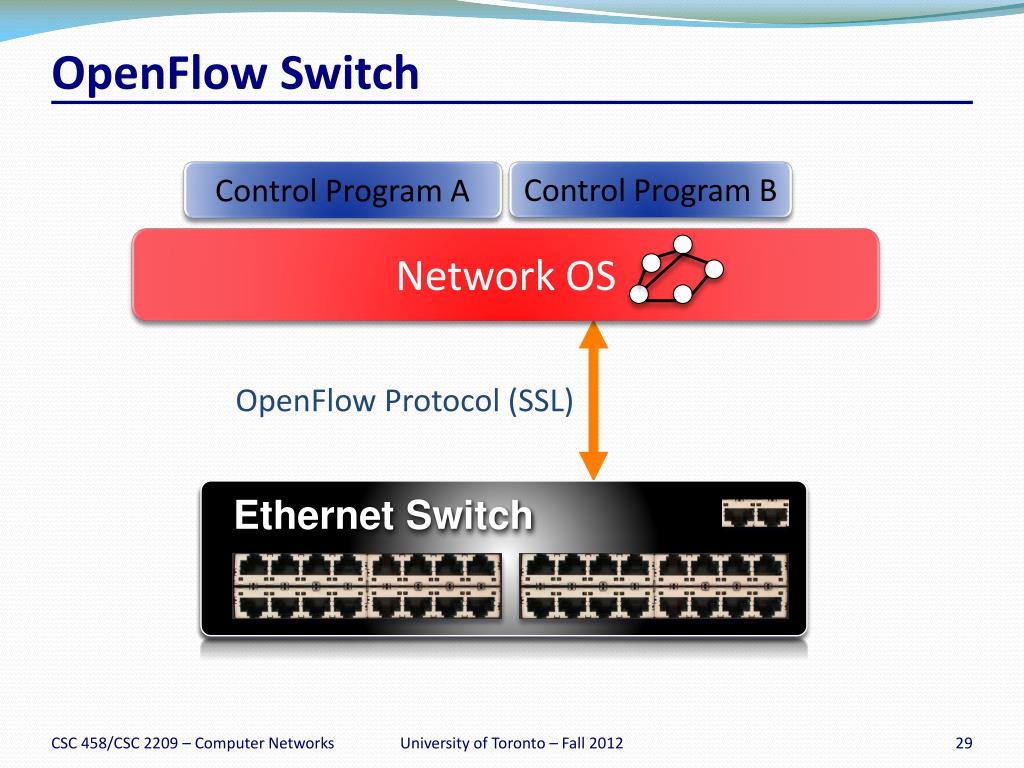 OpenFlow Switch

Control Program A

Control Program B

Network OS

OpenFlow Protocol (SSL)

Ethernet Switch

CSC 458/CSC 2209 – Computer Networks

University of Toronto – Fall 2012

29